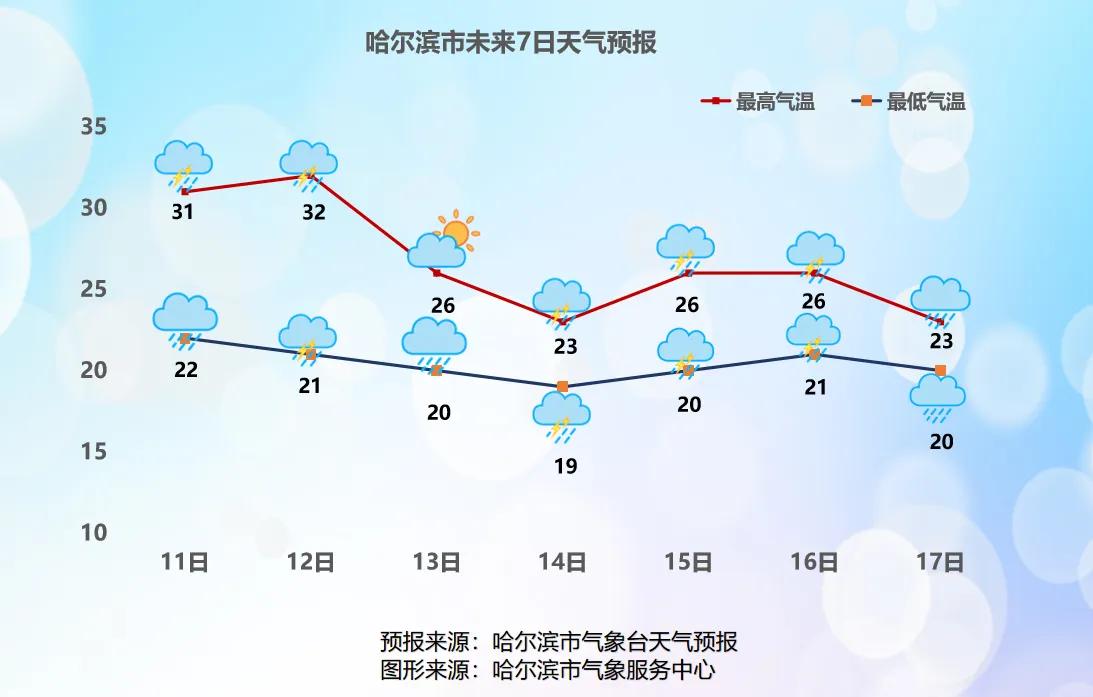 哈尔滨市未来7日天气预报

最高气温　最低气温

35
30
25
20
15
10

31　32　26　23　26　26　23

22　21　20　19　20　21　20

11日　12日　13日　14日　15日　16日　17日

预报来源：哈尔滨市气象台天气预报
图形来源：哈尔滨市气象服务中心